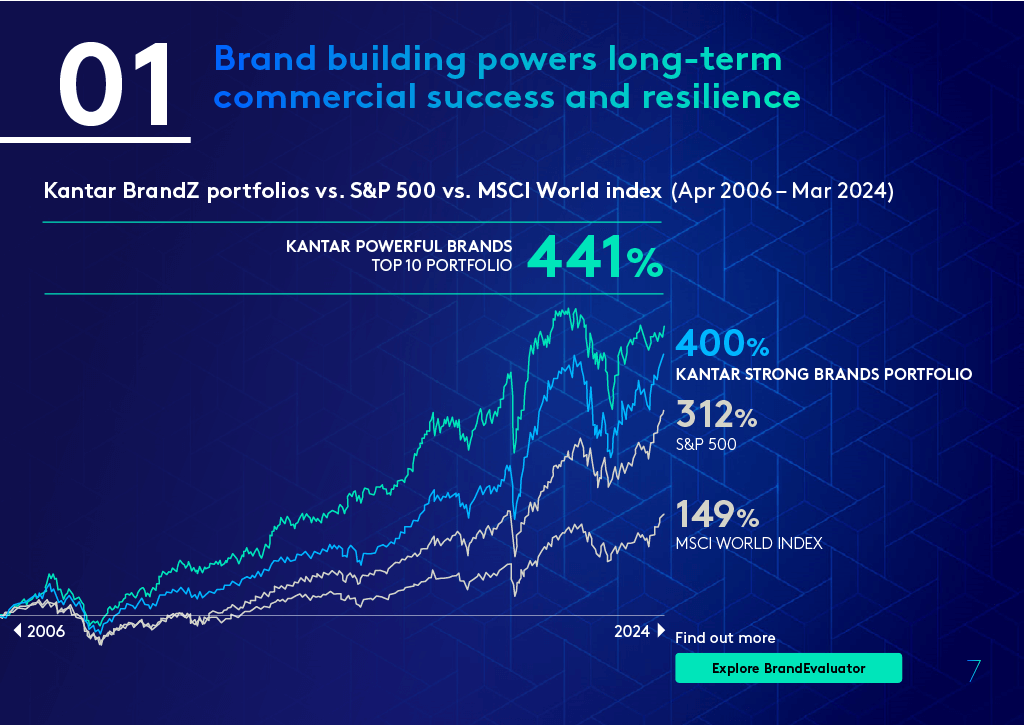 01 Brand building powers long-term commercial success and resilience

Kantar BrandZ portfolios vs. S&P 500 vs. MSCI World index (Apr 2006 – Mar 2024)

KANTAR POWERFUL BRANDS TOP 10 PORTFOLIO 441%

400% KANTAR STRONG BRANDS PORTFOLIO

312% S&P 500

149% MSCI WORLD INDEX

2006

2024

Find out more

Explore BrandEvaluator

7